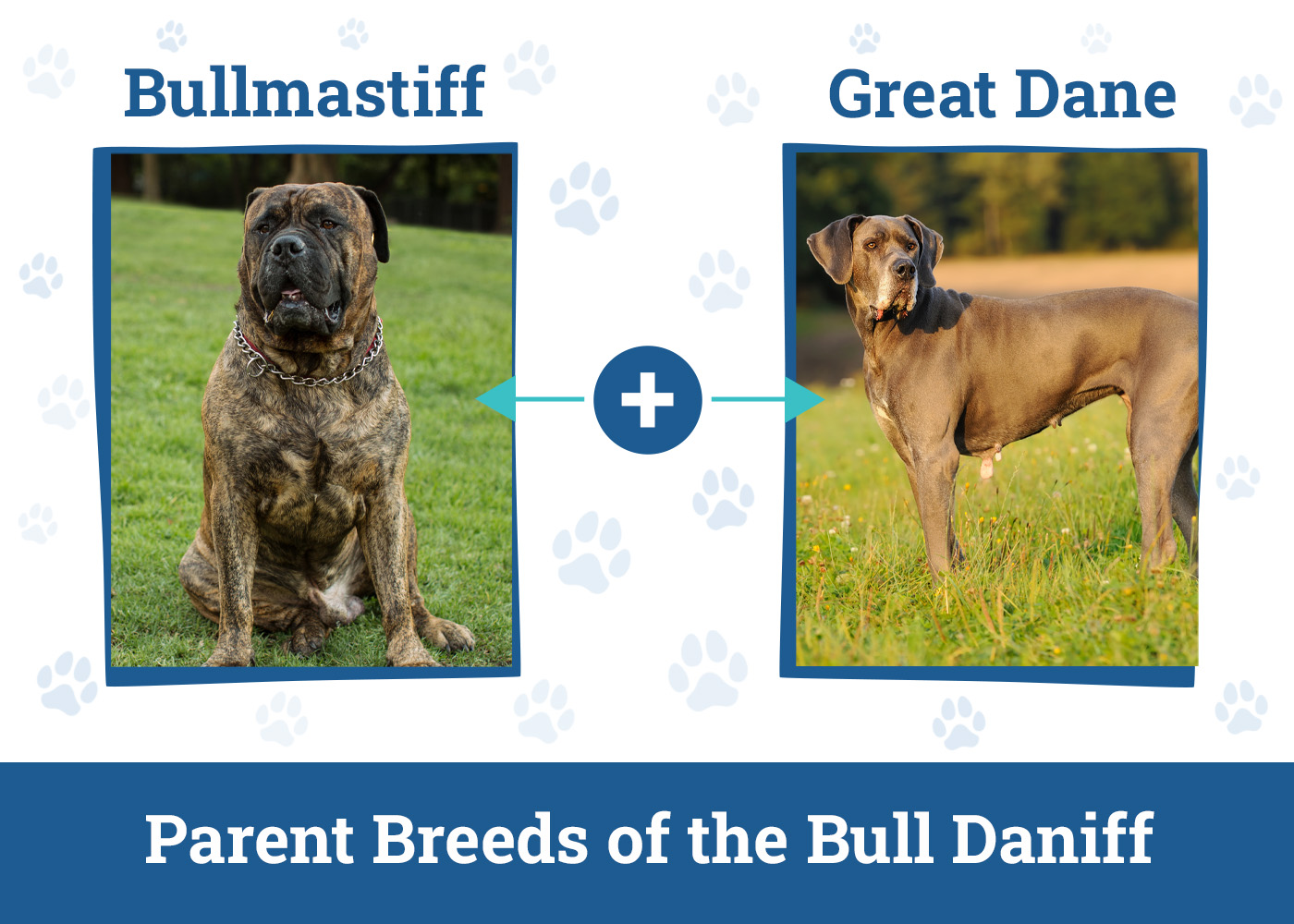 Bullmastiff

Great Dane

+

Parent Breeds of the Bull Daniff